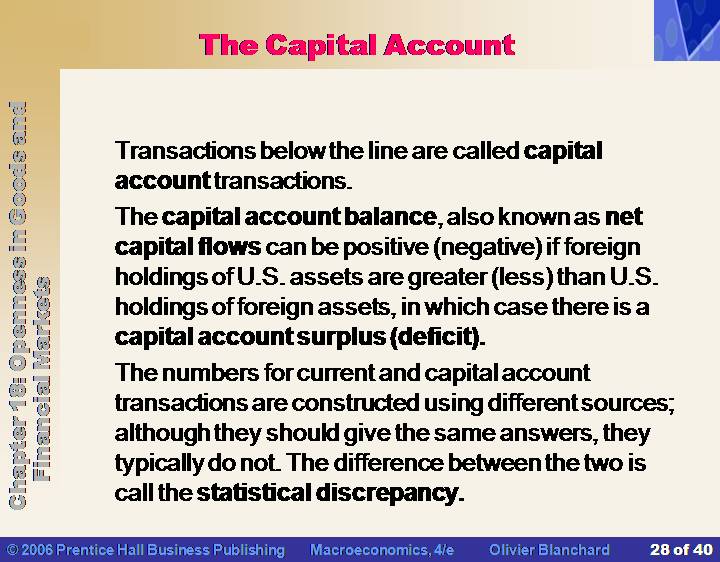 The Capital Account

Chapter 18: Openness in Goods and Financial Markets

Transactions below the line are called capital account transactions.

The capital account balance, also known as net capital flows can be positive (negative) if foreign holdings of U.S. assets are greater (less) than U.S. holdings of foreign assets, in which case there is a capital account surplus (deficit).

The numbers for current and capital account transactions are constructed using different sources; although they should give the same answers, they typically do not. The difference between the two is call the statistical discrepancy.

© 2006 Prentice Hall Business Publishing Macroeconomics, 4/e Olivier Blanchard 28 of 40